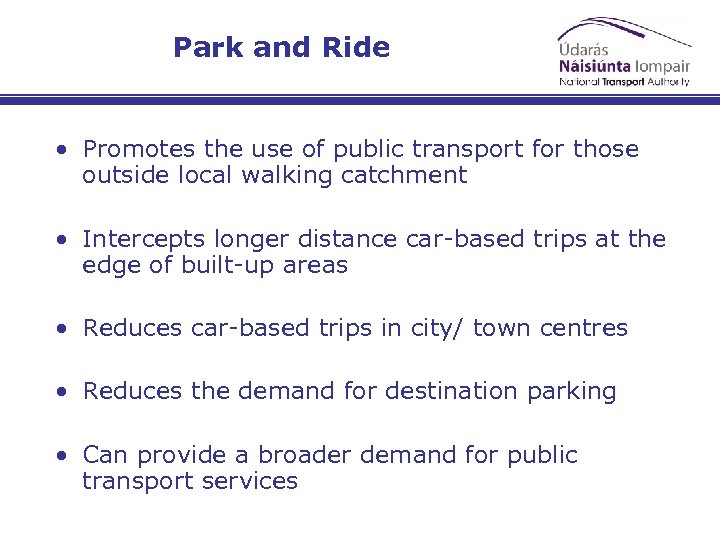 Park and Ride

Údarás
Náisiúnta Iompair
National Transport Authority

• Promotes the use of public transport for those outside local walking catchment

• Intercepts longer distance car-based trips at the edge of built-up areas

• Reduces car-based trips in city/ town centres

• Reduces the demand for destination parking

• Can provide a broader demand for public transport services